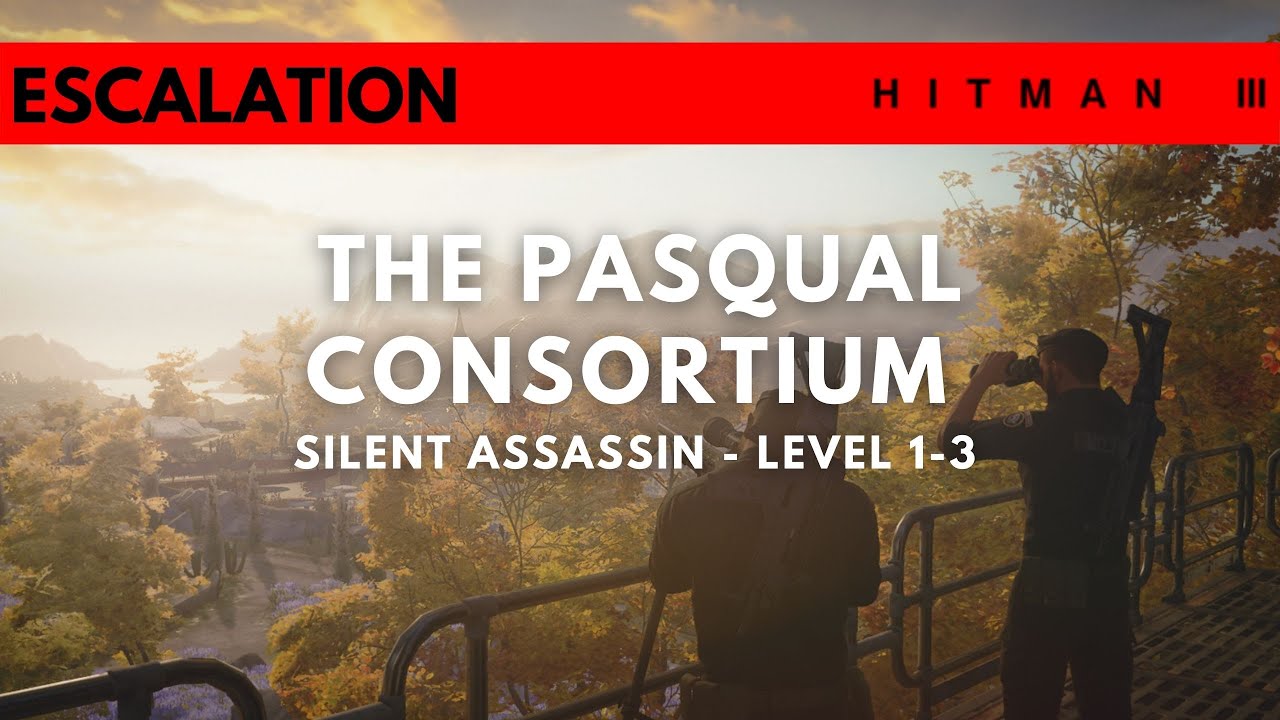 ESCALATION

HITMAN III

THE PASQUAL CONSORTIUM

SILENT ASSASSIN - LEVEL 1-3